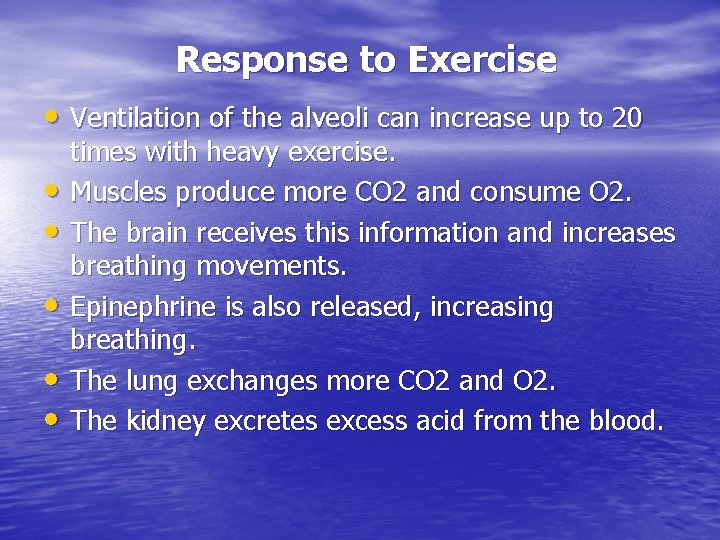 Response to Exercise

• Ventilation of the alveoli can increase up to 20 times with heavy exercise.
• Muscles produce more CO2 and consume O2.
• The brain receives this information and increases breathing movements.
• Epinephrine is also released, increasing breathing.
• The lung exchanges more CO2 and O2.
• The kidney excretes excess acid from the blood.